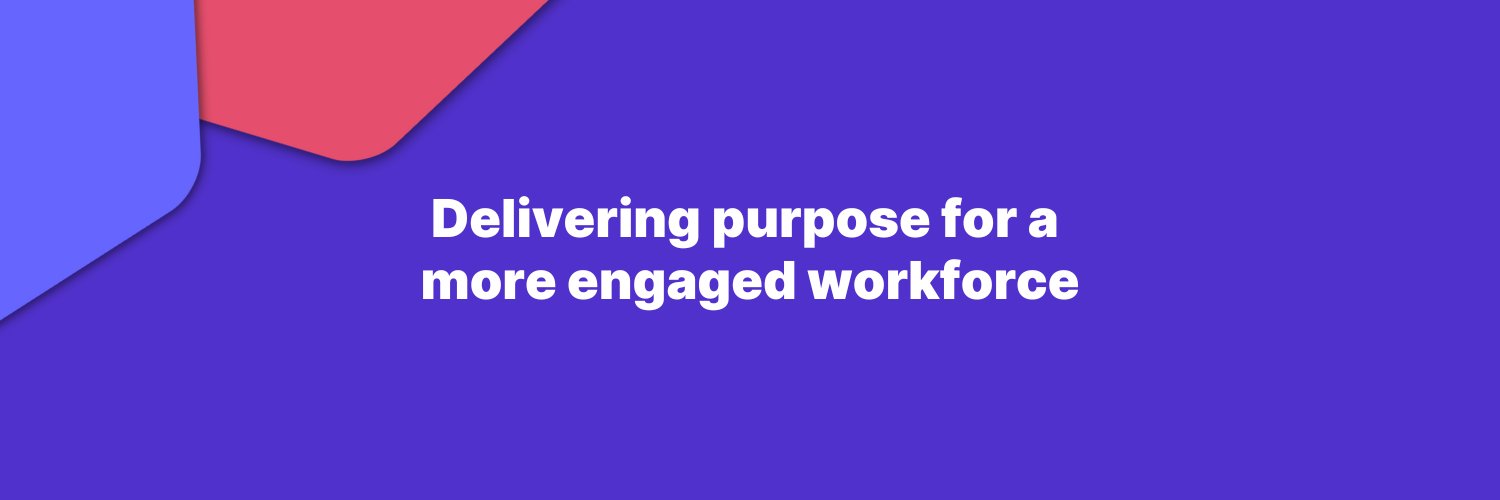 Delivering purpose for a more engaged workforce